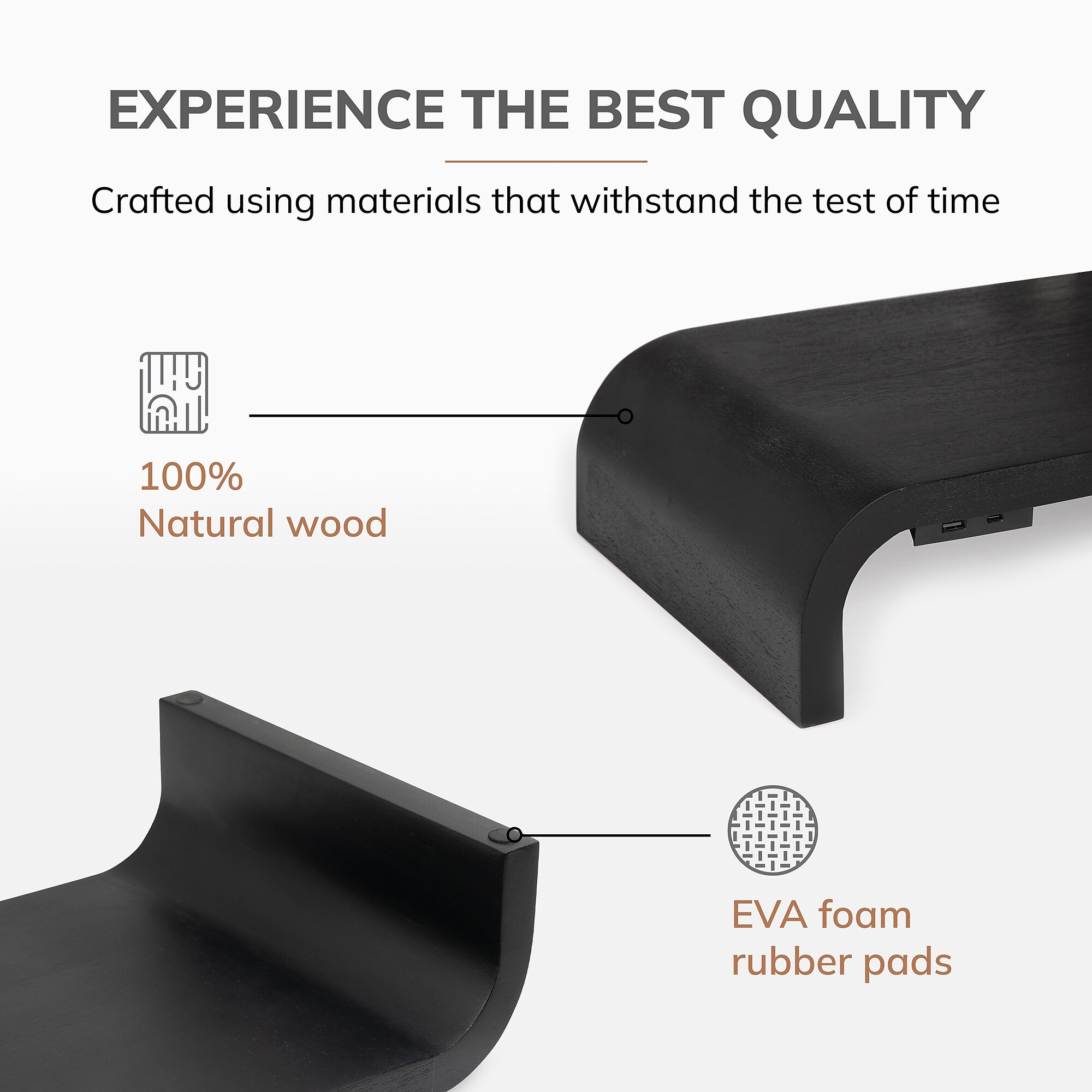 EXPERIENCE THE BEST QUALITY

Crafted using materials that withstand the test of time

100%
Natural wood

EVA foam
rubber pads